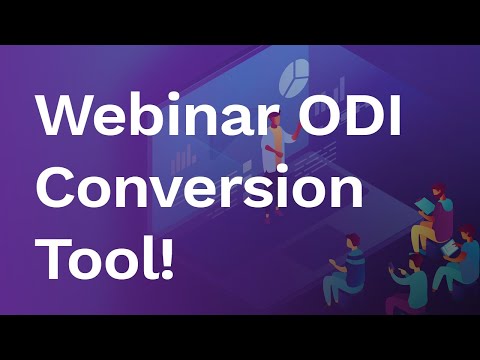 Webinar ODI Conversion Tool!